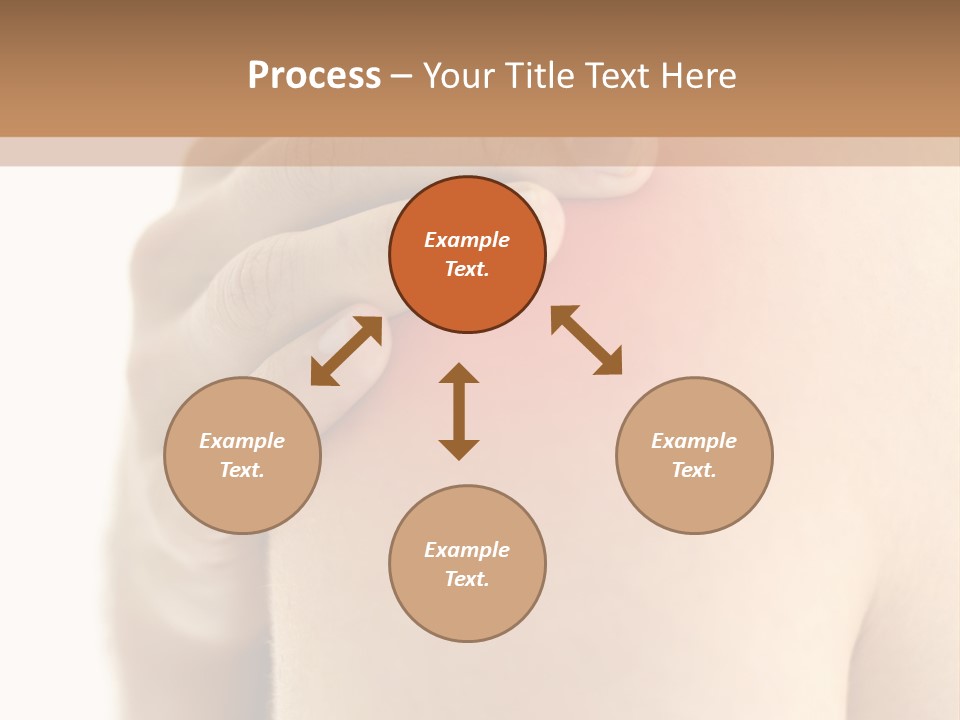 Process – Your Title Text Here

Example Text.

Example Text.

Example Text.

Example Text.